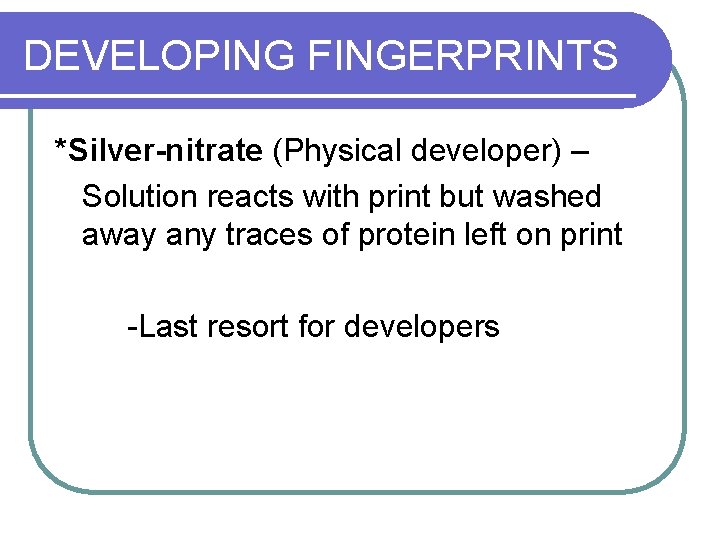 DEVELOPING FINGERPRINTS

*Silver-nitrate (Physical developer) – Solution reacts with print but washed away any traces of protein left on print

-Last resort for developers